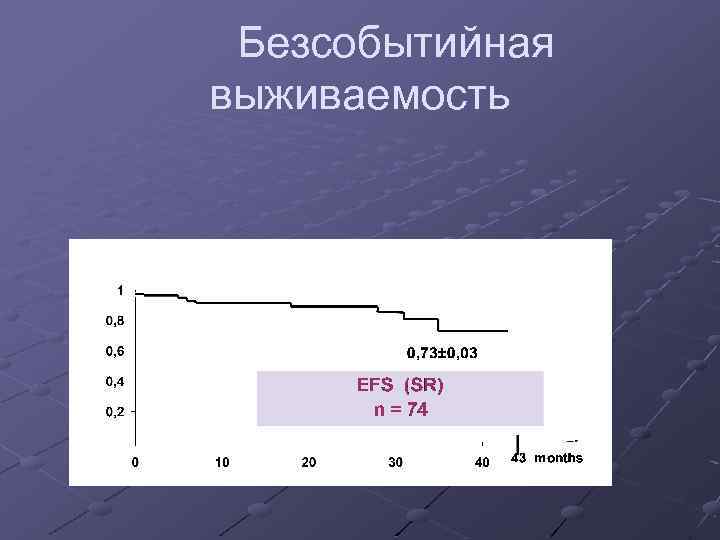 Безсобытийная выживаемость

1
0,8
0,6
0,4
0,2

0,73±0,03

EFS (SR)
n = 74

0
10
20
30
40
43 months